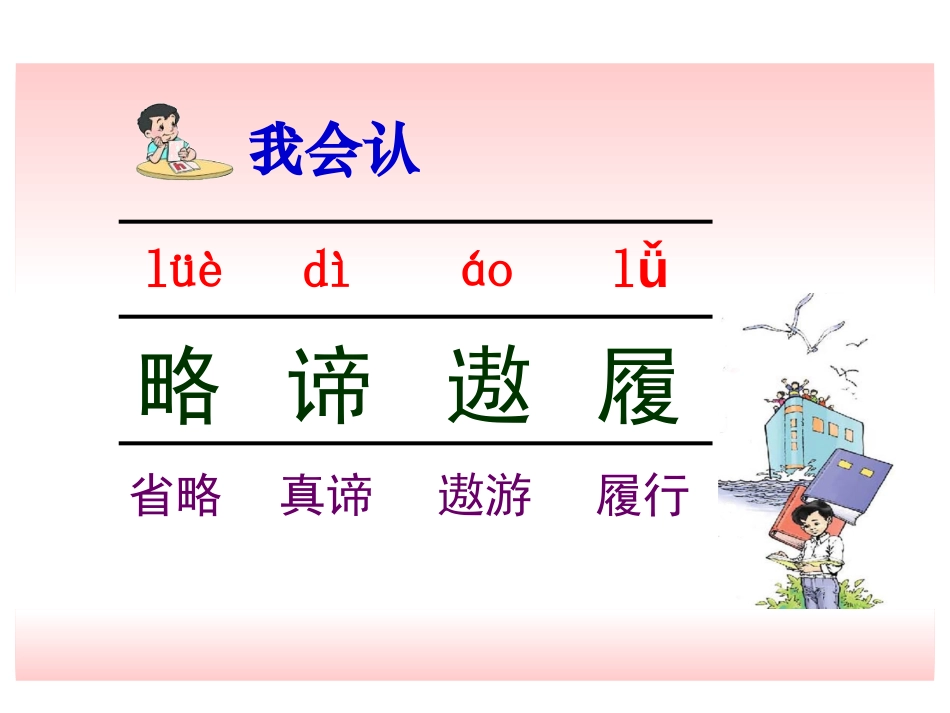 我会认

| lüè | dì | áo | lǚ |
|---|---|---|---|
| 略 | 谛 | 遨 | 履 |
| 省略 | 真谛 | 遨游 | 履行 |